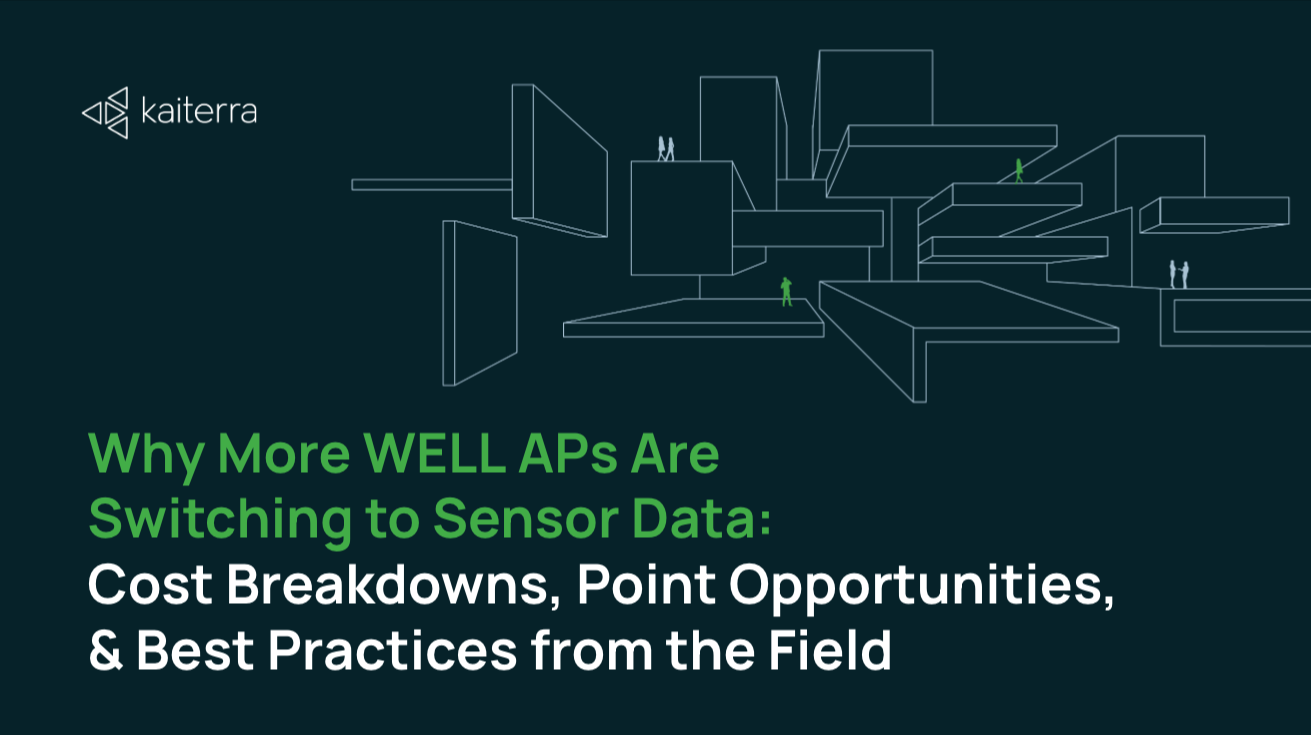 kaiterra

Why More WELL APs Are Switching to Sensor Data: Cost Breakdowns, Point Opportunities, & Best Practices from the Field